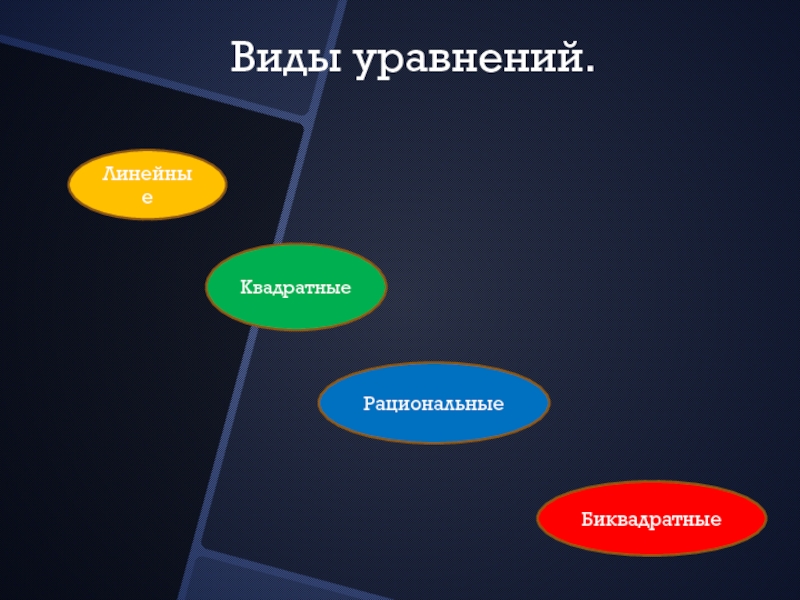 Виды уравнений.

Линейные

Квадратные

Рациональные

Биквадратные